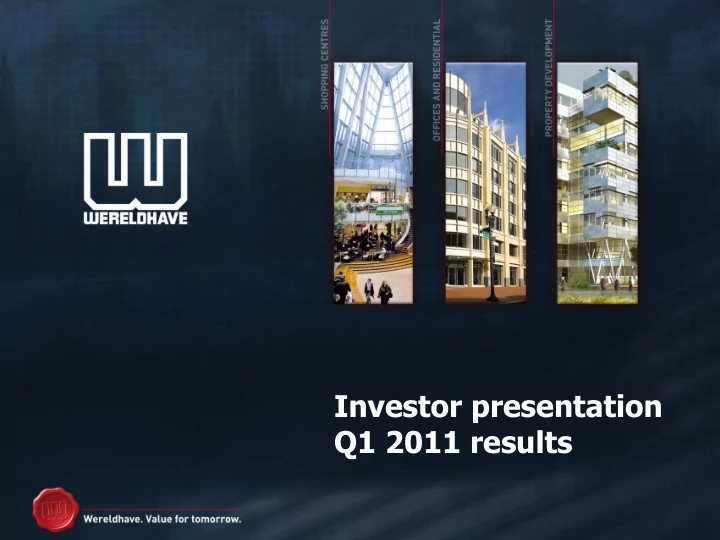 WERELDHAVE

SHOPPING CENTRES

OFFICES AND RESIDENTIAL

PROPERTY DEVELOPMENT

Investor presentation
Q1 2011 results

Wereldhave. Value for tomorrow.